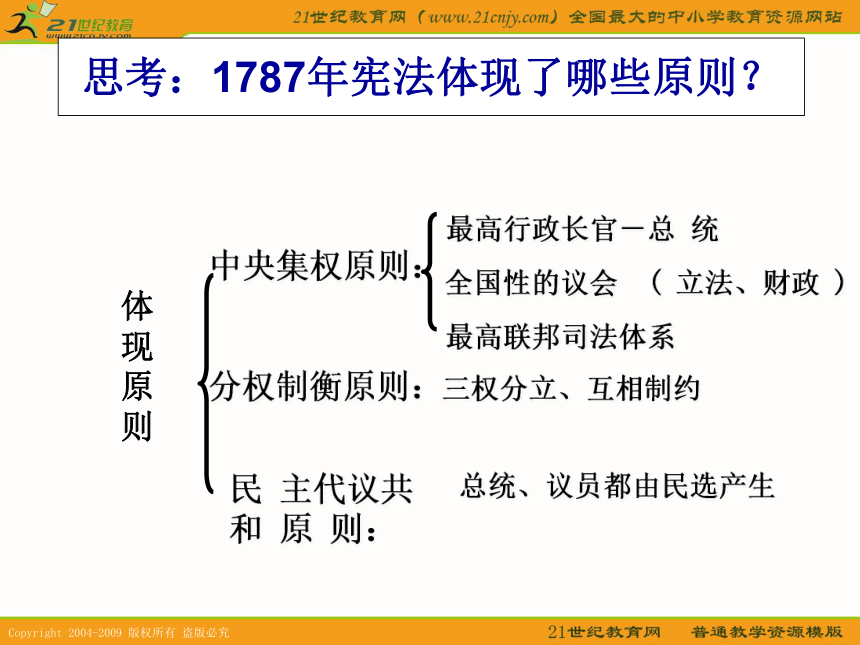 21世纪教育
www.21cnjy.com

21世纪教育网（www.21cnjy.com）全国最大的中小学教育资源网站

思考：1787年宪法体现了哪些原则？

体现原则

中央集权原则：
最高行政长官－总 统
全国性的议会 （ 立法、财政 ）
最高联邦司法体系

分权制衡原则：三权分立、互相制约

民 主代议共和 原 则： 总统、议员都由民选产生

Copyright 2004-2009 版权所有 盗版必究

21世纪教育网 普通教学资源模版